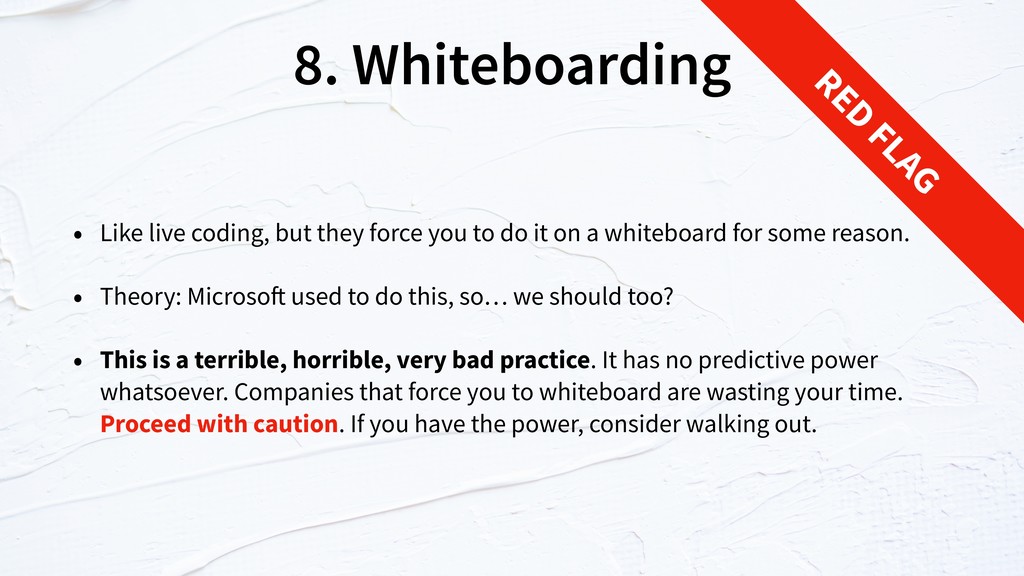 8. Whiteboarding

RED FLAG

• Like live coding, but they force you to do it on a whiteboard for some reason.

• Theory: Microsoft used to do this, so… we should too?

• This is a terrible, horrible, very bad practice. It has no predictive power whatsoever. Companies that force you to whiteboard are wasting your time. Proceed with caution. If you have the power, consider walking out.